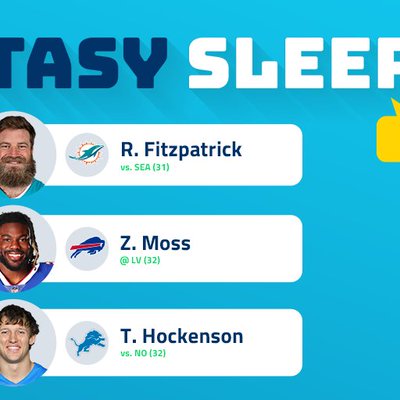 TASY SLEEP

R. Fitzpatrick
vs. SEA (31)

Z. Moss
@ LV (32)

T. Hockenson
vs. NO (32)